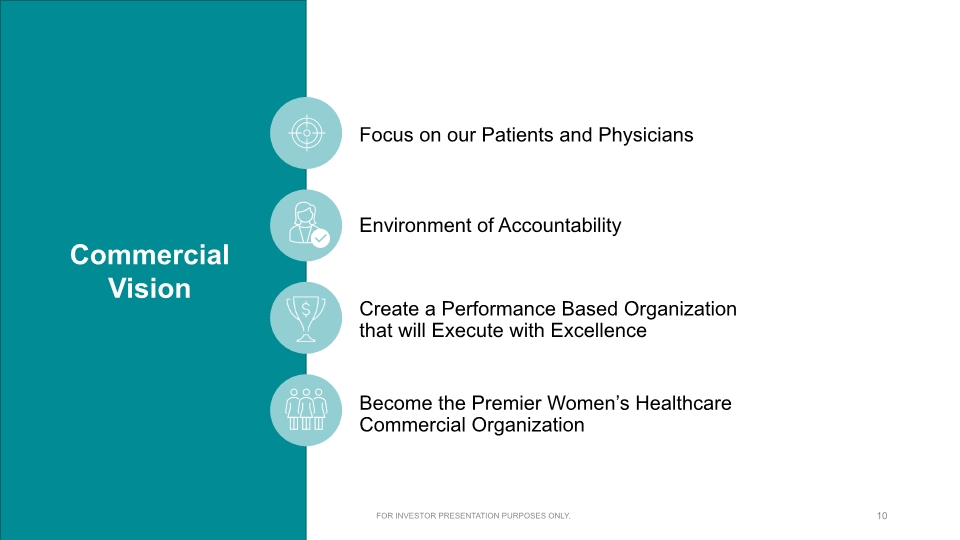 Commercial Vision

Focus on our Patients and Physicians

Environment of Accountability

Create a Performance Based Organization that will Execute with Excellence

Become the Premier Women's Healthcare Commercial Organization

FOR INVESTOR PRESENTATION PURPOSES ONLY.

10